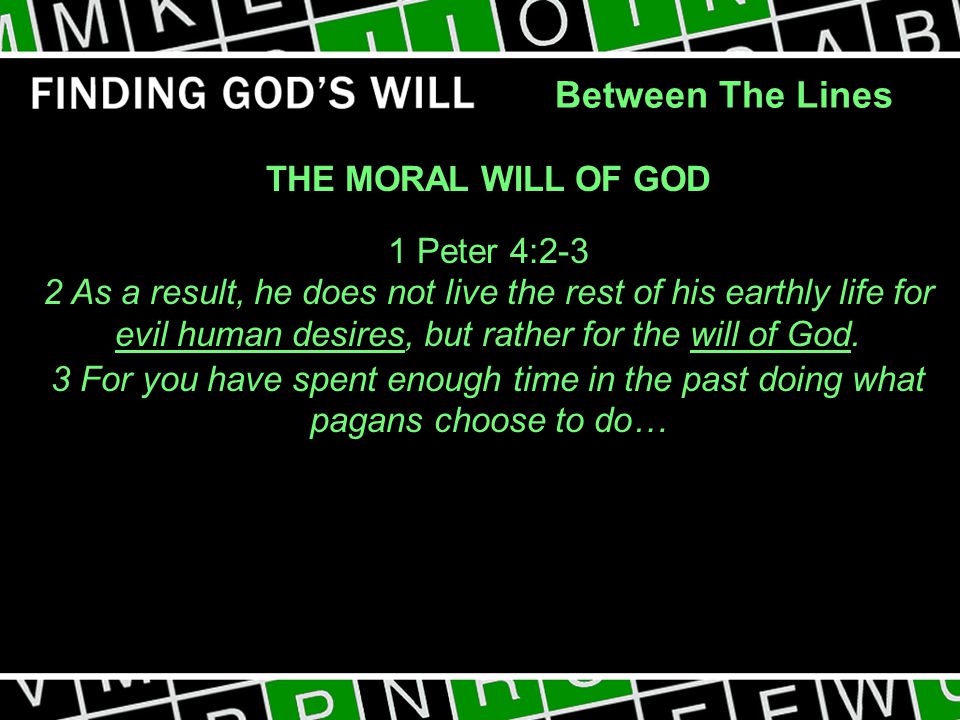 FINDING GOD'S WILL Between The Lines

THE MORAL WILL OF GOD

1 Peter 4:2-3
2 As a result, he does not live the rest of his earthly life for evil human desires, but rather for the will of God.
3 For you have spent enough time in the past doing what pagans choose to do…